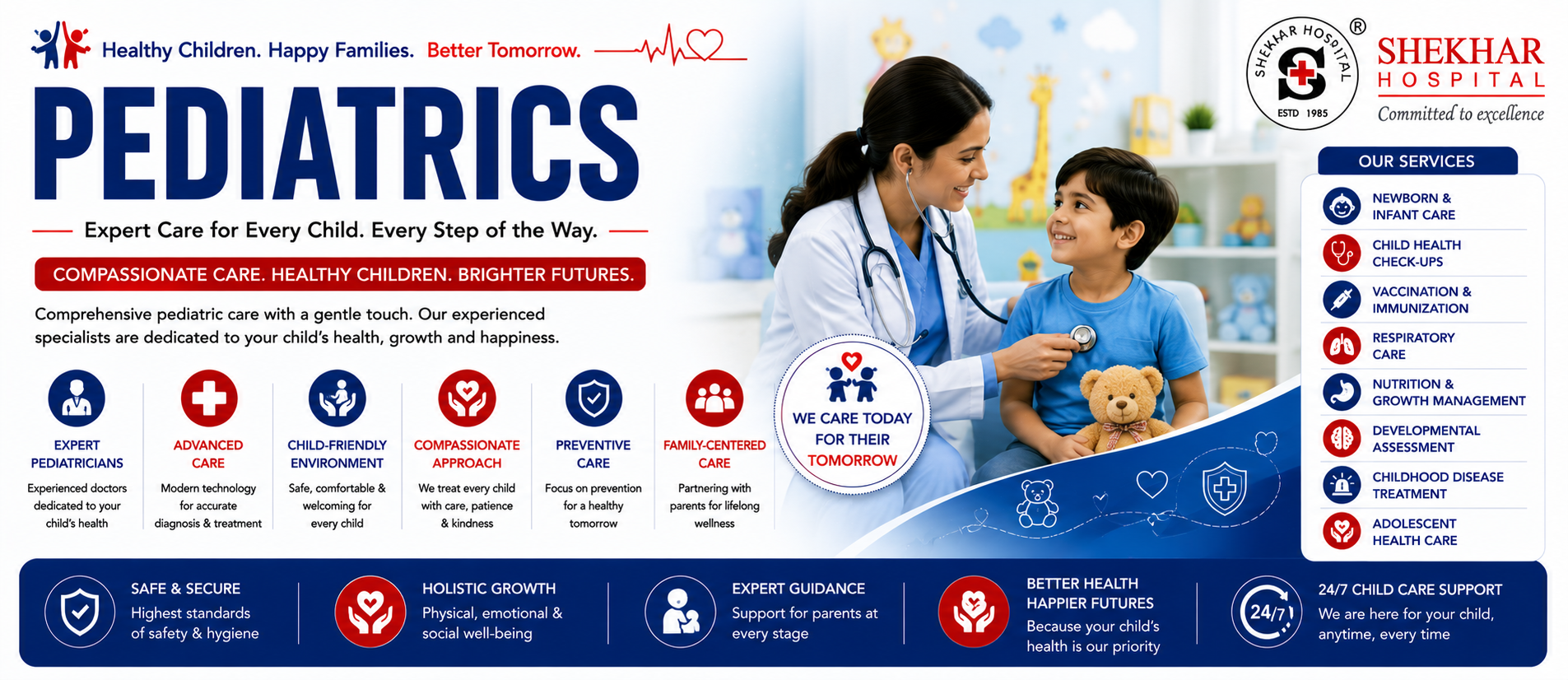 Healthy Children. Happy Families. Better Tomorrow.

PEDIATRICS

Expert Care for Every Child. Every Step of the Way.

COMPASSIONATE CARE. HEALTHY CHILDREN. BRIGHTER FUTURES.

Comprehensive pediatric care with a gentle touch. Our experienced specialists are dedicated to your child's health, growth and happiness.

EXPERT PEDIATRICIANS
Experienced doctors dedicated to your child's health

ADVANCED CARE
Modern technology for accurate diagnosis & treatment

CHILD-FRIENDLY ENVIRONMENT
Safe, comfortable & welcoming for every child

COMPASSIONATE APPROACH
We treat every child with care, patience & kindness

PREVENTIVE CARE
Focus on prevention for a healthy tomorrow

FAMILY-CENTERED CARE
Partnering with parents for lifelong wellness

WE CARE TODAY FOR THEIR TOMORROW

SHEKHAR HOSPITAL
ESTD 1985
®
SHEKHAR HOSPITAL
Committed to excellence

OUR SERVICES
NEWBORN & INFANT CARE
CHILD HEALTH CHECK-UPS
VACCINATION & IMMUNIZATION
RESPIRATORY CARE
NUTRITION & GROWTH MANAGEMENT
DEVELOPMENTAL ASSESSMENT
CHILDHOOD DISEASE TREATMENT
ADOLESCENT HEALTH CARE

SAFE & SECURE
Highest standards of safety & hygiene

HOLISTIC GROWTH
Physical, emotional & social well-being

EXPERT GUIDANCE
Support for parents at every stage

BETTER HEALTH HAPPIER FUTURES
Because your child's health is our priority

24/7
24/7 CHILD CARE SUPPORT
We are here for your child, anytime, every time